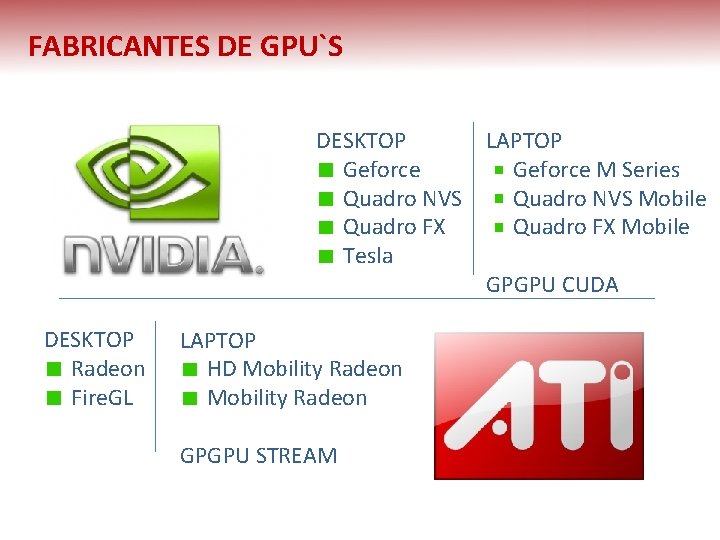 FABRICANTES DE GPU`S

NVIDIA.

DESKTOP
- Geforce
- Quadro NVS
- Quadro FX
- Tesla

LAPTOP
- Geforce M Series
- Quadro NVS Mobile
- Quadro FX Mobile

GPGPU CUDA

DESKTOP
- Radeon
- FireGL

LAPTOP
- HD Mobility Radeon
- Mobility Radeon

GPGPU STREAM

ATI